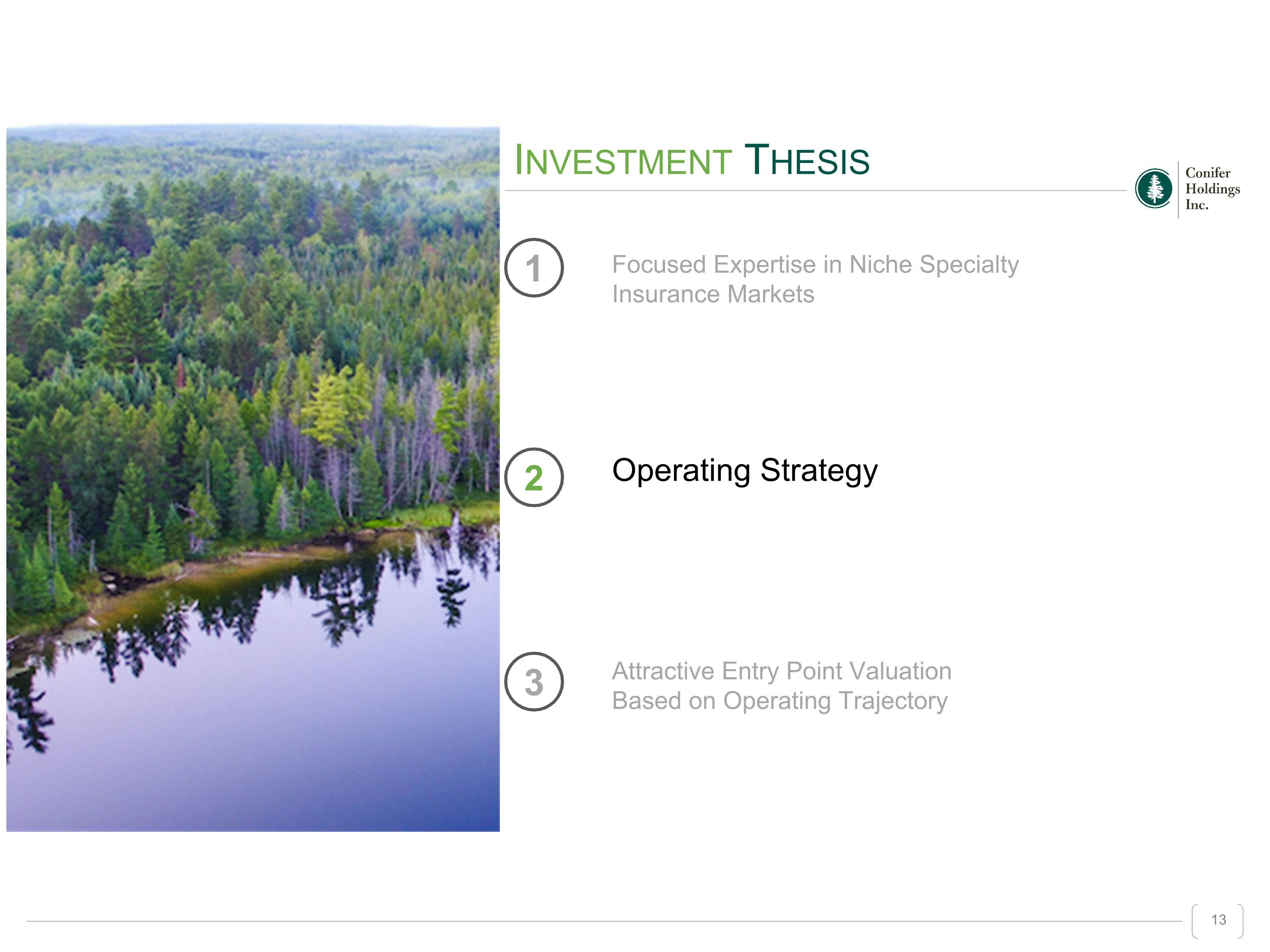 INVESTMENT THESIS

Conifer Holdings Inc.

1

Focused Expertise in Niche Specialty Insurance Markets

2

Operating Strategy

3

Attractive Entry Point Valuation Based on Operating Trajectory

13